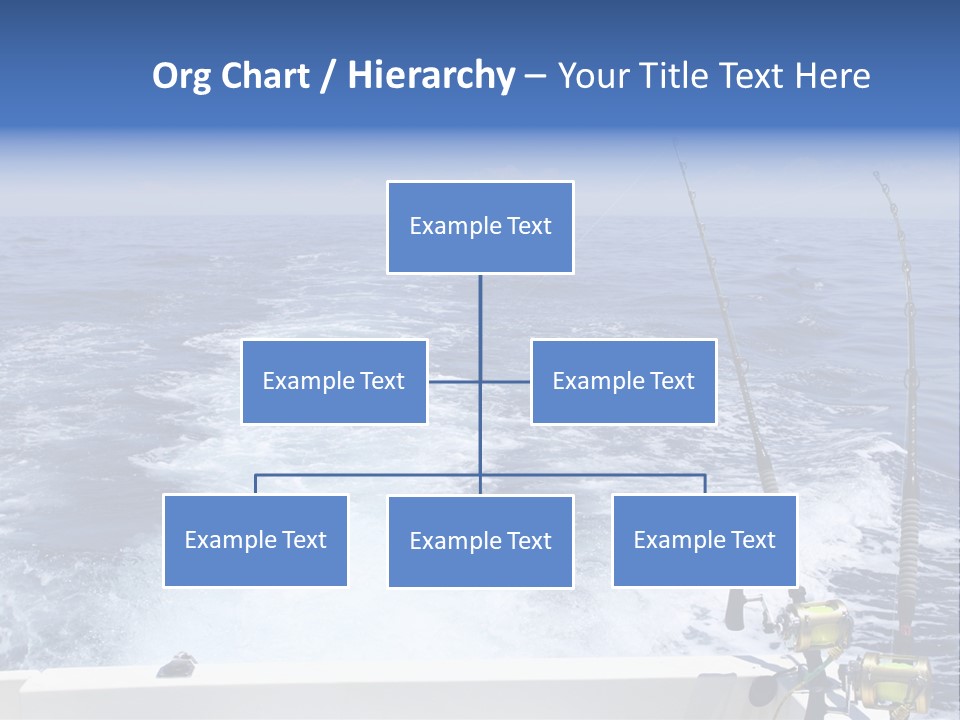 Org Chart / Hierarchy – Your Title Text Here

Example Text

Example Text

Example Text

Example Text

Example Text

Example Text